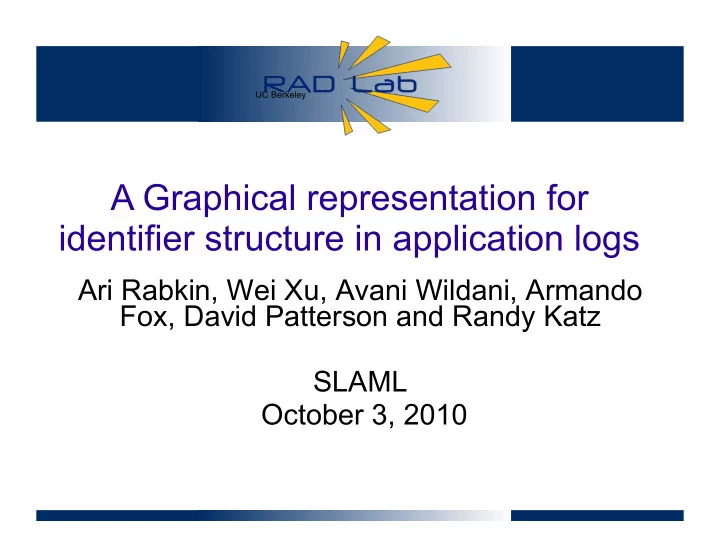 RAD Lab
UC Berkeley

A Graphical representation for identifier structure in application logs

Ari Rabkin, Wei Xu, Avani Wildani, Armando Fox, David Patterson and Randy Katz

SLAML
October 3, 2010